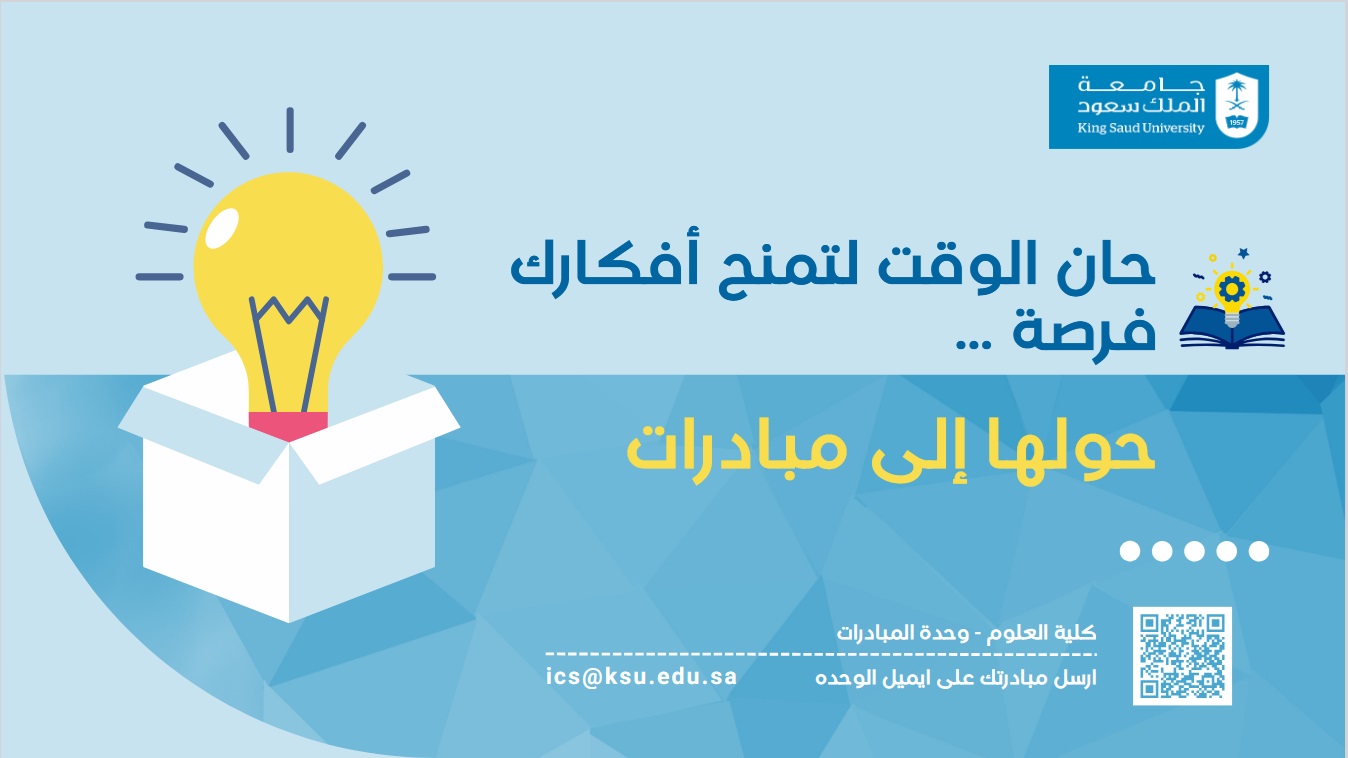 جامعة
الملك سعود
King Saud University
1957

حان الوقت لتمنح أفكارك فرصة ...

حولها إلى مبادرات

كلية العلوم - وحدة المبادرات

ارسل مبادرتك على ايميل الوحده
ics@ksu.edu.sa